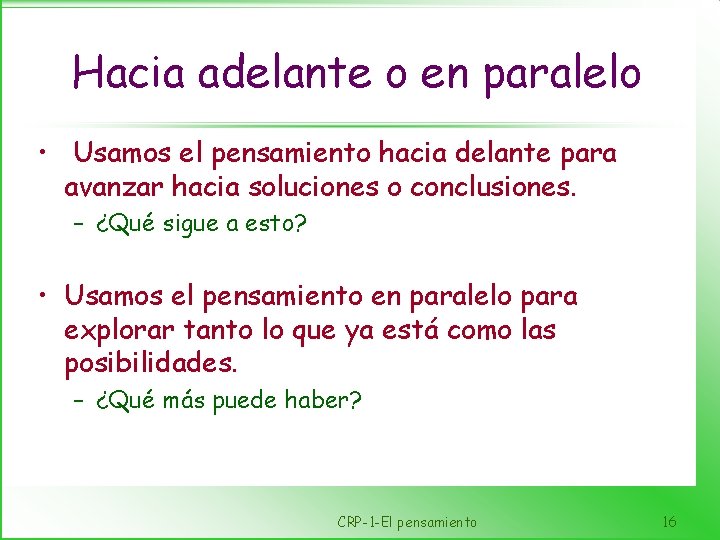 Hacia adelante o en paralelo

• Usamos el pensamiento hacia delante para avanzar hacia soluciones o conclusiones.
– ¿Qué sigue a esto?

• Usamos el pensamiento en paralelo para explorar tanto lo que ya está como las posibilidades.
– ¿Qué más puede haber?

CRP-1-El pensamiento

16